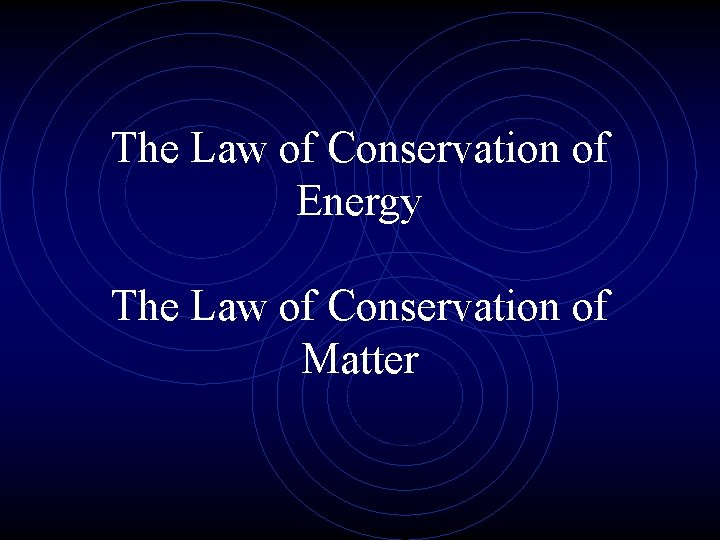 The Law of Conservation of Energy

The Law of Conservation of Matter